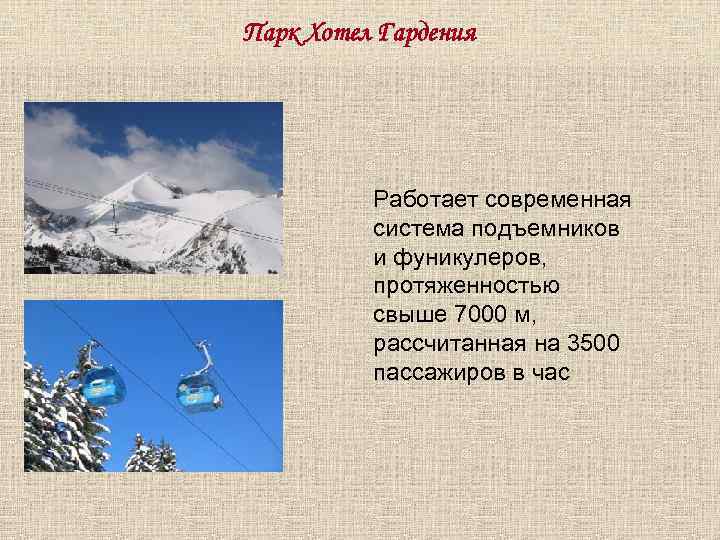 Парк Хотел Гардения

Работает современная система подъемников и фуникулеров, протяженностью свыше 7000 м, рассчитанная на 3500 пассажиров в час